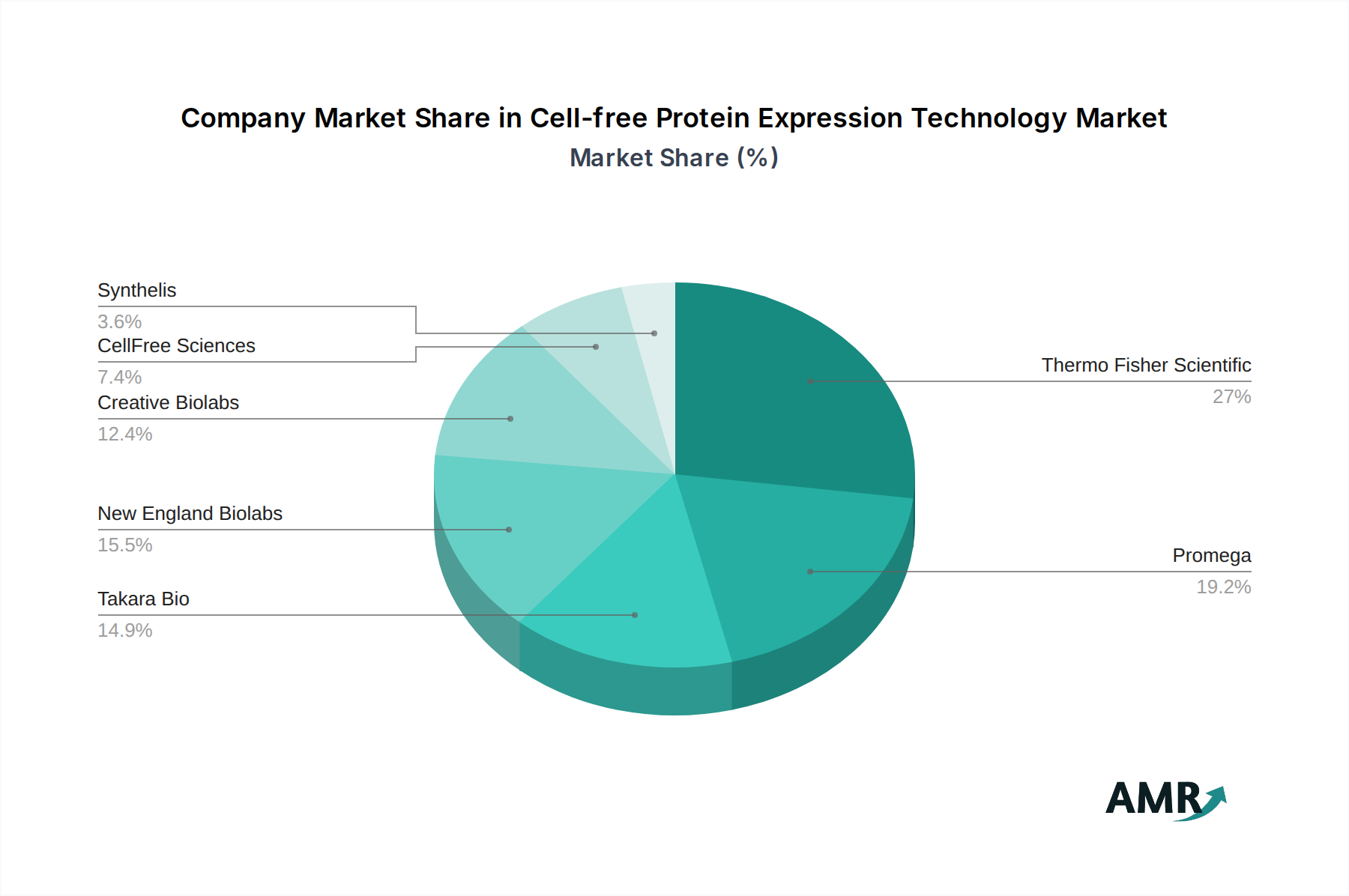 Company Market Share in Cell-free Protein Expression Technology Market
Market Share (%)

Synthelis
3.6%
CellFree Sciences
7.4%
Creative Biolabs
12.4%
New England Biolabs
15.5%
Takara Bio
14.9%
Thermo Fisher Scientific
27%
Promega
19.2%

AMR